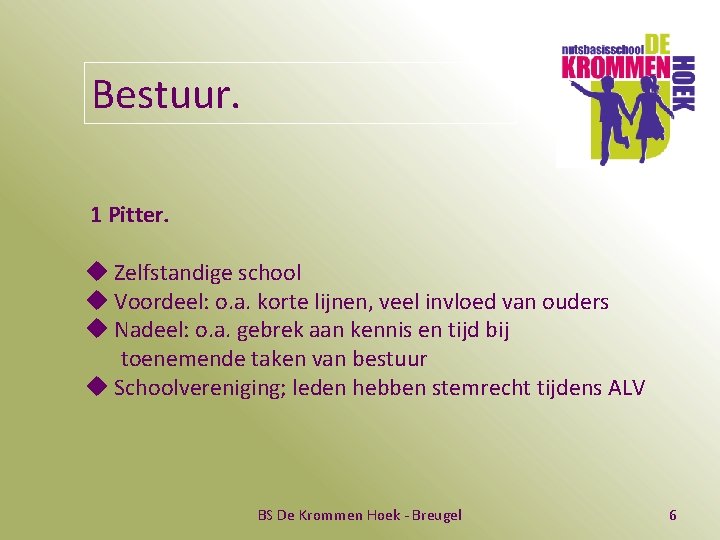 Bestuur.

nutsbasisschool DE KROMMEN HOEK

1 Pitter.

◆ Zelfstandige school
◆ Voordeel: o.a. korte lijnen, veel invloed van ouders
◆ Nadeel: o.a. gebrek aan kennis en tijd bij toenemende taken van bestuur
◆ Schoolvereniging; leden hebben stemrecht tijdens ALV

BS De Krommen Hoek - Breugel

6